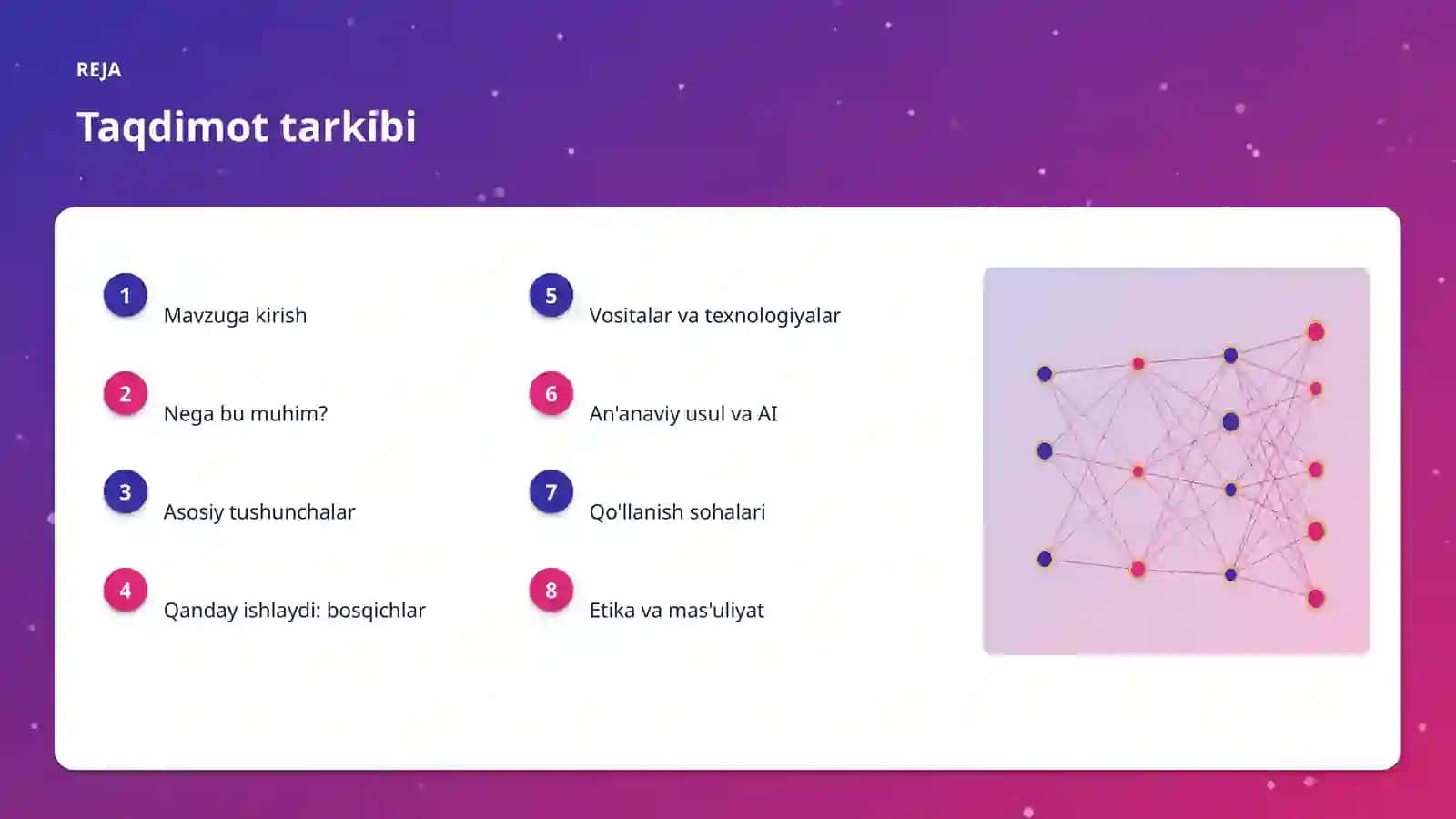 REJA

Taqdimot tarkibi

1 Mavzuga kirish

2 Nega bu muhim?

3 Asosiy tushunchalar

4 Qanday ishlaydi: bosqichlar

5 Vositalar va texnologiyalar

6 An'anaviy usul va AI

7 Qo'llanish sohalari

8 Etika va mas'uliyat